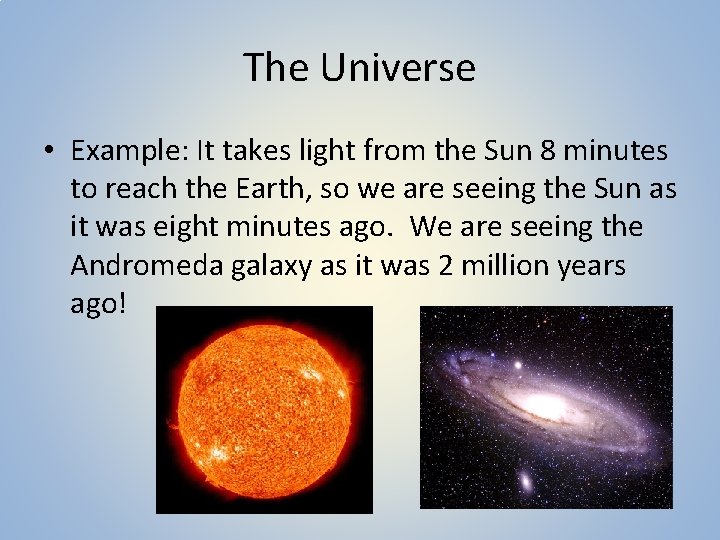 The Universe

• Example: It takes light from the Sun 8 minutes to reach the Earth, so we are seeing the Sun as it was eight minutes ago.  We are seeing the Andromeda galaxy as it was 2 million years ago!